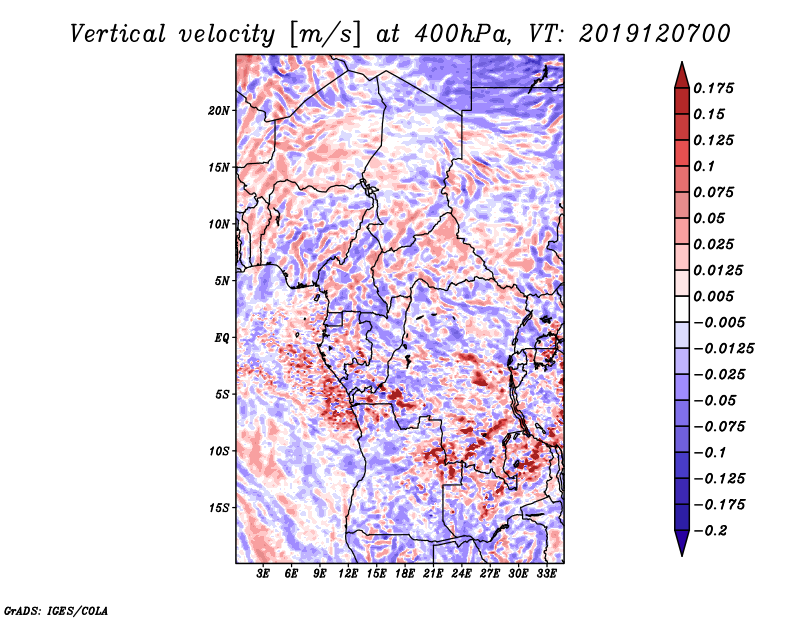 Vertical velocity [m/s] at 400hPa, VT: 2019120700

20N
15N
10N
5N
EQ
5S
10S
15S

3E 6E 9E 12E 15E 18E 21E 24E 27E 30E 33E

0.175
0.15
0.125
0.1
0.075
0.05
0.025
0.0125
0.005
−0.005
−0.0125
−0.025
−0.05
−0.075
−0.1
−0.125
−0.175
−0.2

GrADS: IGES/COLA